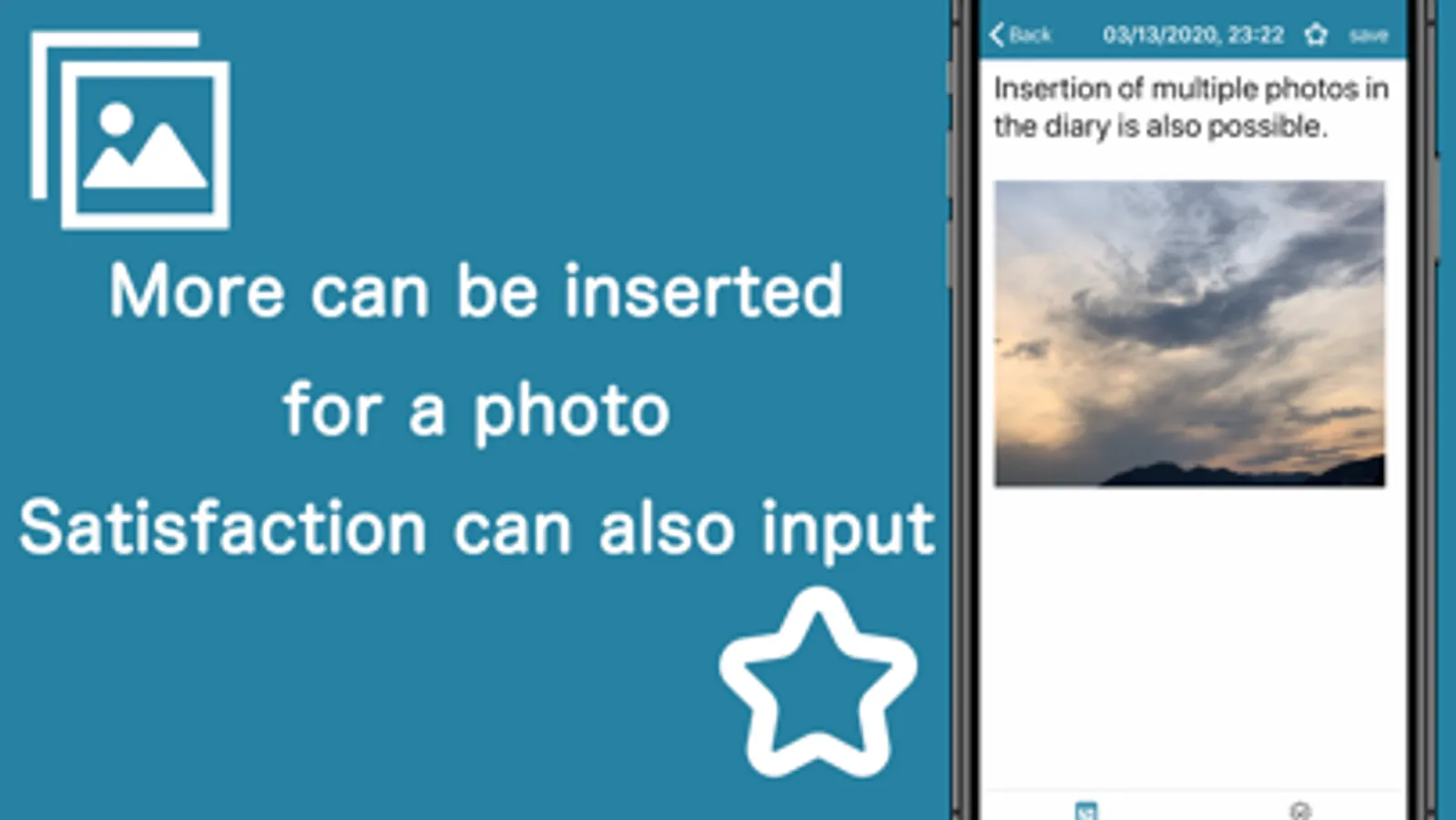 More can be inserted for a photo
Satisfaction can also input

Back 03/13/2020, 23:22 save

Insertion of multiple photos in the diary is also possible.